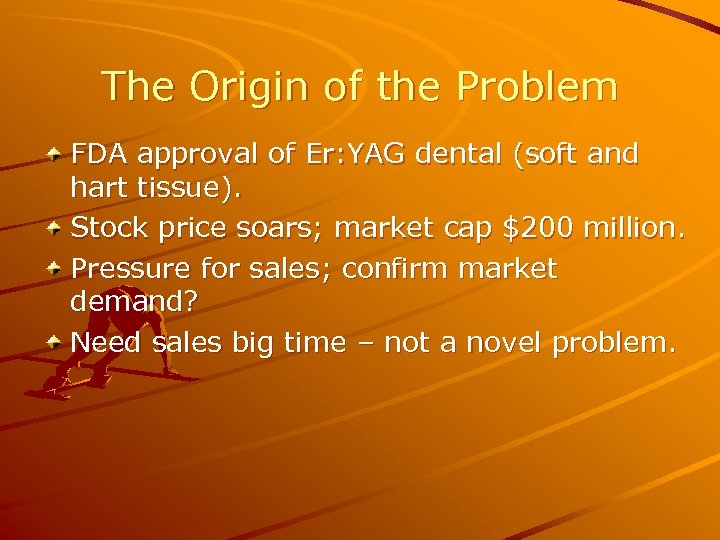 The Origin of the Problem

FDA approval of Er:YAG dental (soft and hart tissue).

Stock price soars; market cap \$200 million.

Pressure for sales; confirm market demand?

Need sales big time – not a novel problem.